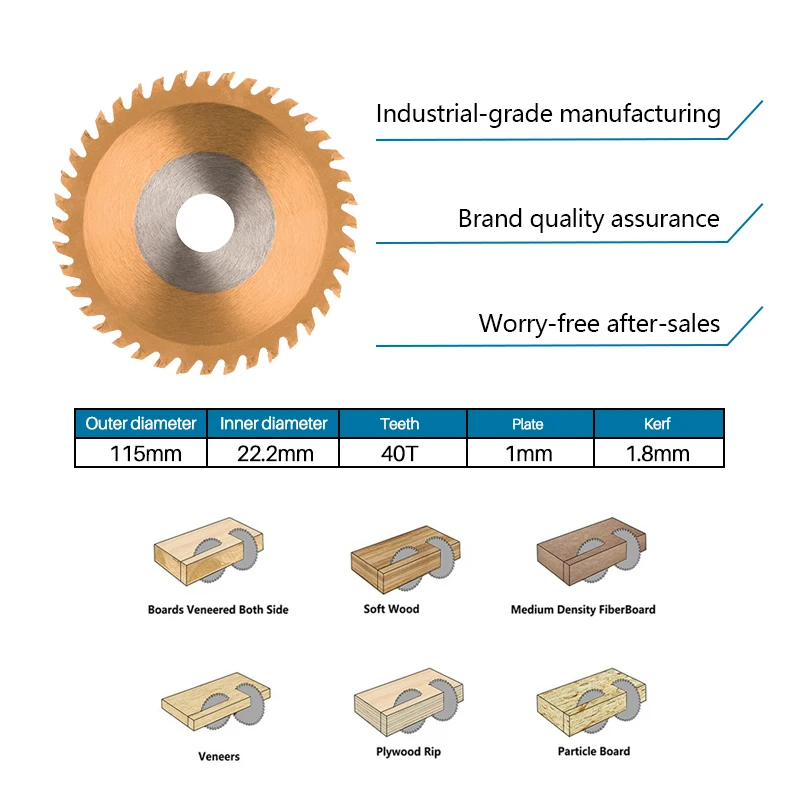 Industrial-grade manufacturing

Brand quality assurance

Worry-free after-sales

| Outer diameter | Inner diameter | Teeth | Plate | Kerf |
|---|---|---|---|---|
| 115mm | 22.2mm | 40T | 1mm | 1.8mm |

Boards Veneered Both Side

Soft Wood

Medium Density FiberBoard

Veneers

Plywood Rip

Particle Board